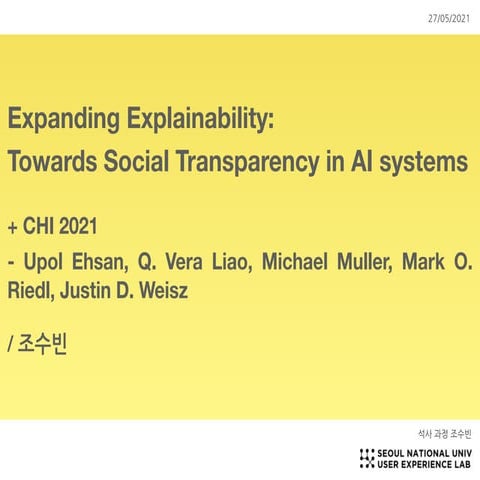 27/05/2021

Expanding Explainability:
Towards Social Transparency in AI systems

+ CHI 2021

- Upol Ehsan, Q. Vera Liao, Michael Muller, Mark O. Riedl, Justin D. Weisz

/ 조수빈

석사 과정 조수빈

SEOUL NATIONAL UNIV
USER EXPERIENCE LAB